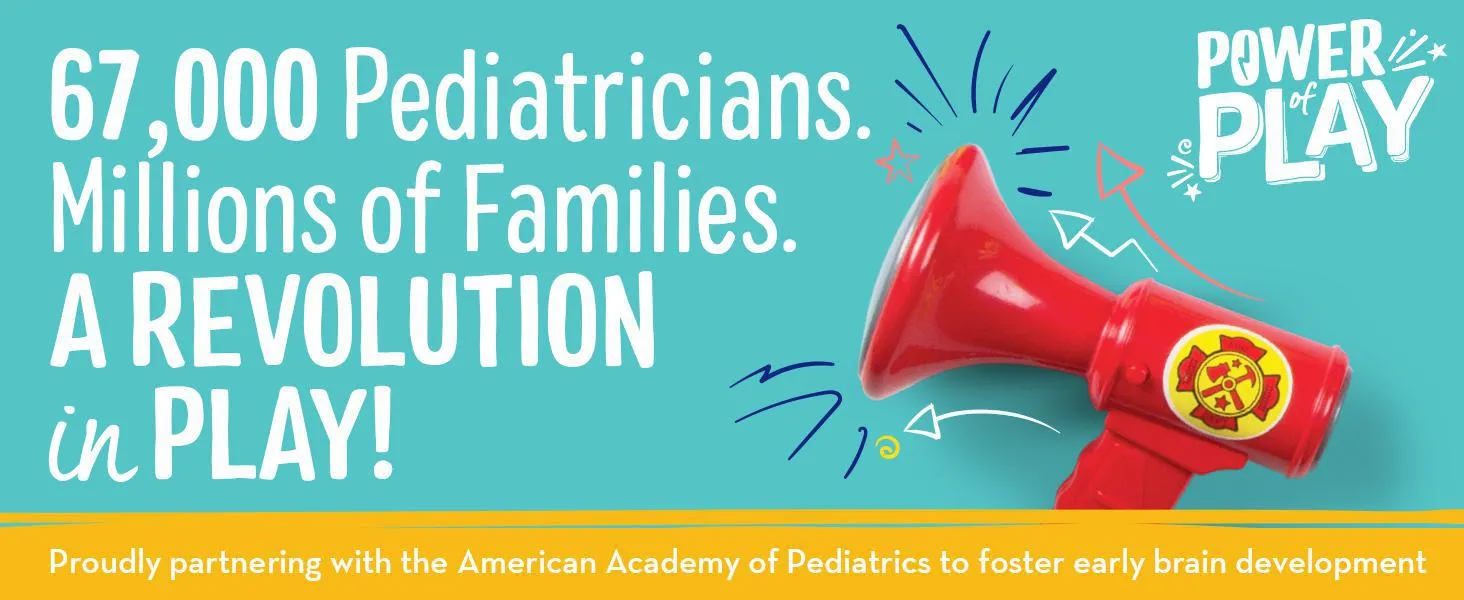 67,000 Pediatricians.
Millions of Families.
A REVOLUTION
in PLAY!

POWER of PLAY

Proudly partnering with the American Academy of Pediatrics to foster early brain development